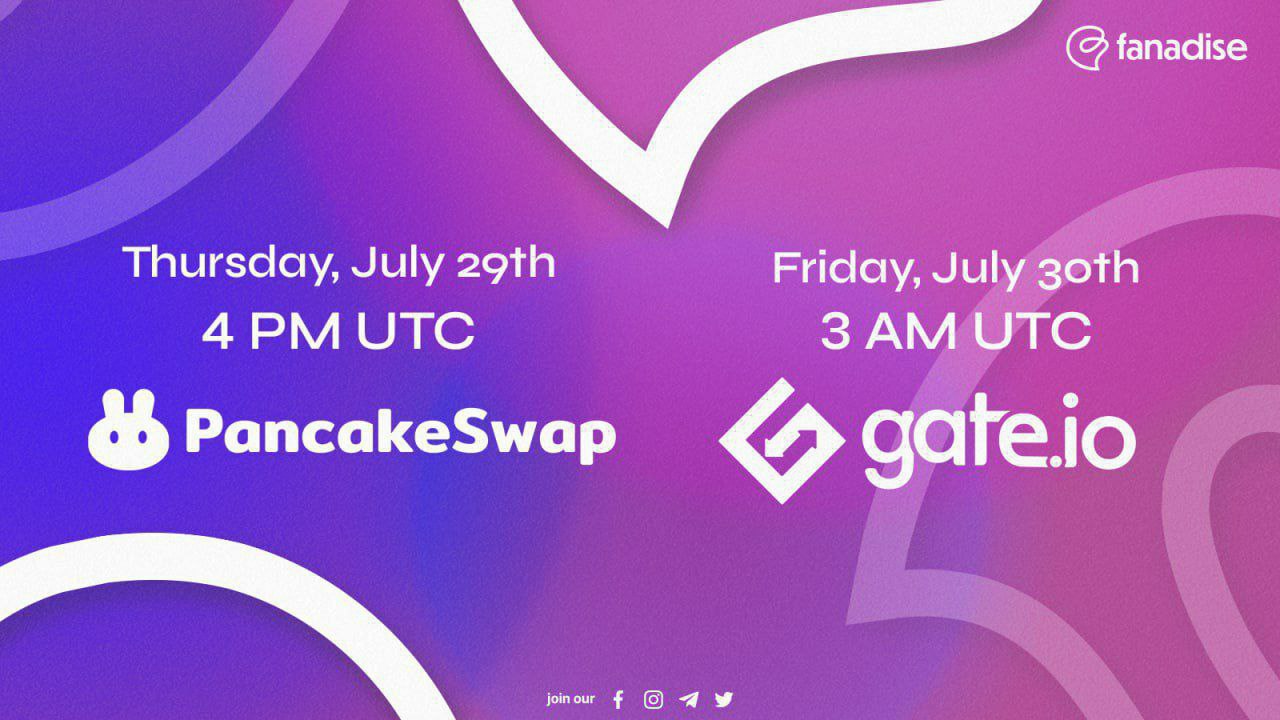 fanadise

Thursday, July 29th
4 PM UTC
PancakeSwap

Friday, July 30th
3 AM UTC
gate.io

join our